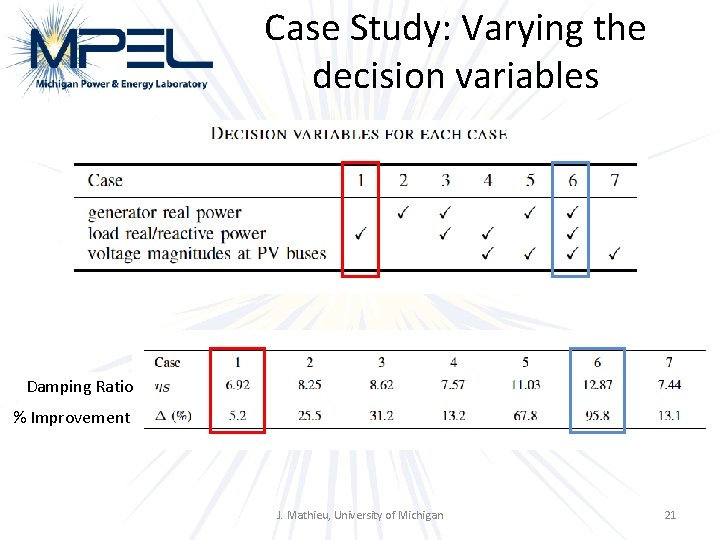 MPEL
Michigan Power & Energy Laboratory

Case Study: Varying the decision variables

DECISION VARIABLES FOR EACH CASE

| Case | 1 | 2 | 3 | 4 | 5 | 6 | 7 |
|---|---|---|---|---|---|---|---|
| generator real power | | ✓ | ✓ | | ✓ | ✓ | |
| load real/reactive power | ✓ | | ✓ | ✓ | | ✓ | |
| voltage magnitudes at PV buses | | | | ✓ | ✓ | ✓ | ✓ |

| | Case | 1 | 2 | 3 | 4 | 5 | 6 | 7 |
|---|---|---|---|---|---|---|---|---|
| Damping Ratio | $\eta_S$ | 6.92 | 8.25 | 8.62 | 7.57 | 11.03 | 12.87 | 7.44 |
| % Improvement | $\Delta$ (%) | 5.2 | 25.5 | 31.2 | 13.2 | 67.8 | 95.8 | 13.1 |

J. Mathieu, University of Michigan

21